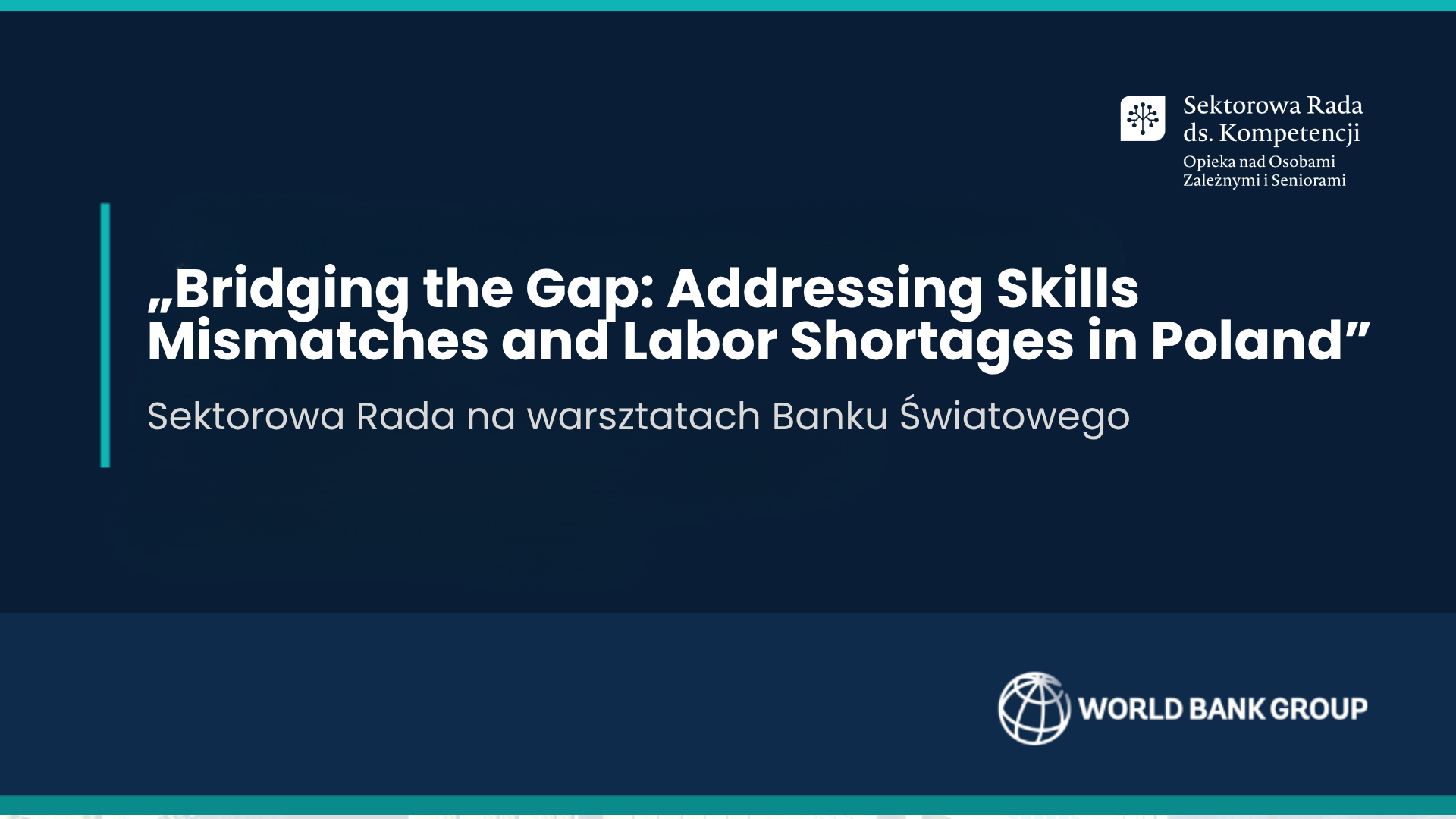 Sektorowa Rada ds. Kompetencji
Opieka nad Osobami Zależnymi i Seniorami

„Bridging the Gap: Addressing Skills Mismatches and Labor Shortages in Poland”

Sektorowa Rada na warsztatach Banku Światowego

WORLD BANK GROUP